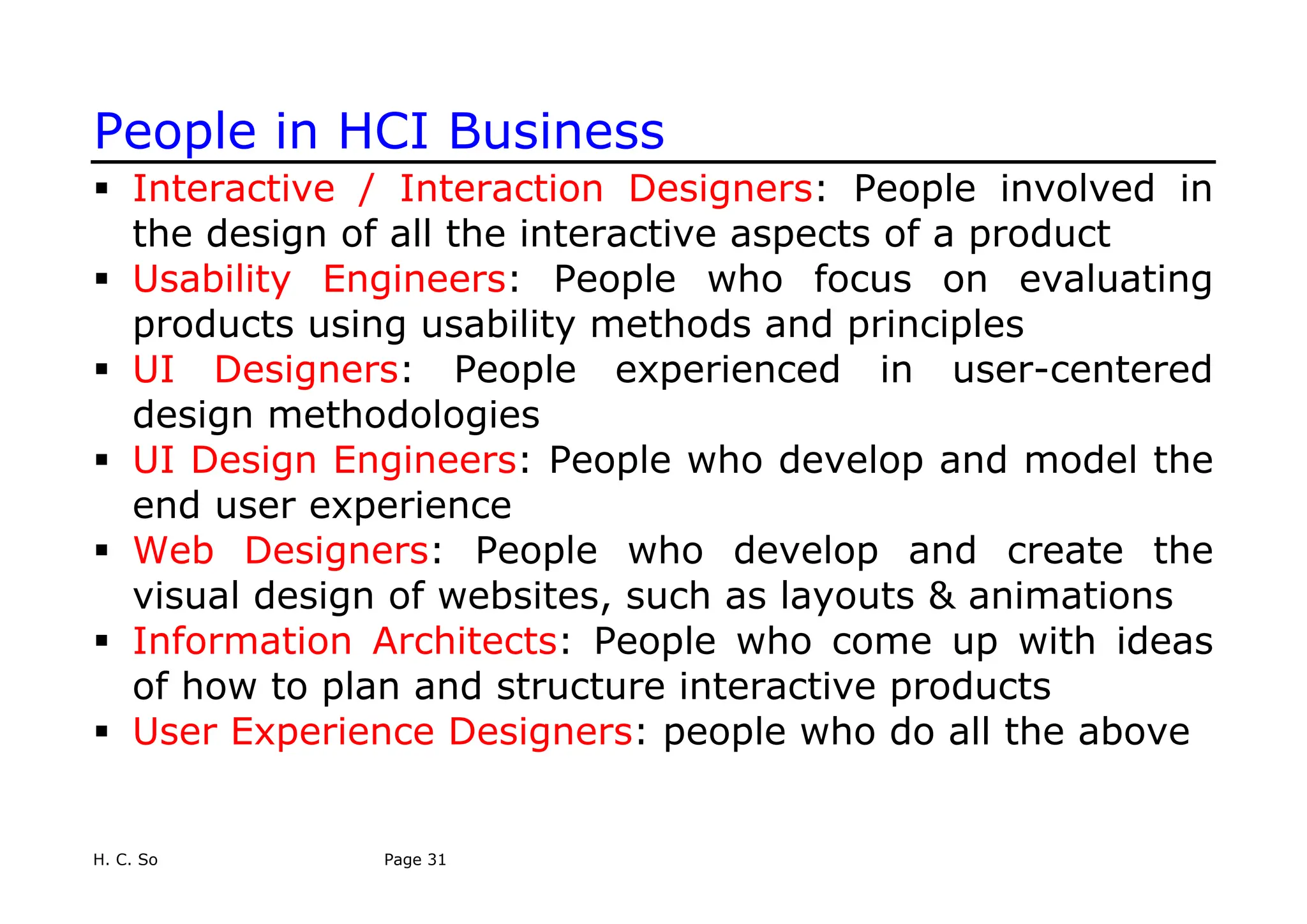 People in HCI Business

▪ Interactive / Interaction Designers: People involved in the design of all the interactive aspects of a product
▪ Usability Engineers: People who focus on evaluating products using usability methods and principles
▪ UI Designers: People experienced in user-centered design methodologies
▪ UI Design Engineers: People who develop and model the end user experience
▪ Web Designers: People who develop and create the visual design of websites, such as layouts & animations
▪ Information Architects: People who come up with ideas of how to plan and structure interactive products
▪ User Experience Designers: people who do all the above

H. C. So

Page 31